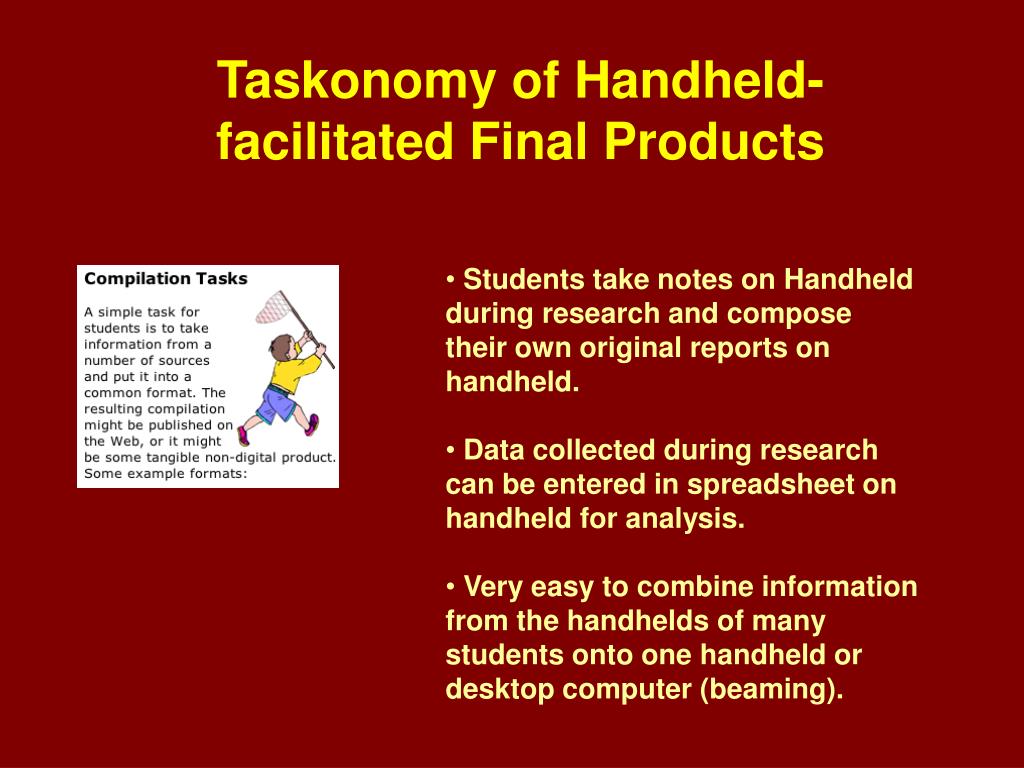 Taskonomy of Handheld-facilitated Final Products

Compilation Tasks

A simple task for students is to take information from a number of sources and put it into a common format. The resulting compilation might be published on the Web, or it might be some tangible non-digital product. Some example formats:

• Students take notes on Handheld during research and compose their own original reports on handheld.

• Data collected during research can be entered in spreadsheet on handheld for analysis.

• Very easy to combine information from the handhelds of many students onto one handheld or desktop computer (beaming).